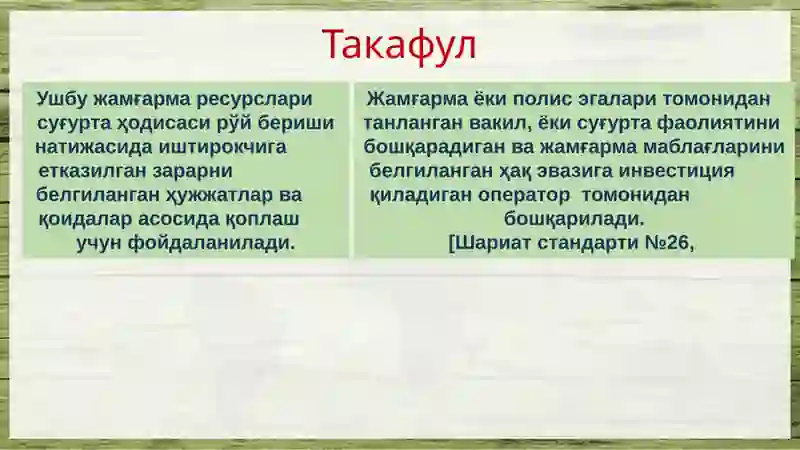 Такафул

Ушбу жамғарма ресурслари суғурта ҳодисаси рўй бериши натижасида иштирокчига етказилган зарарни белгиланган ҳужжатлар ва қоидалар асосида қоплаш учун фойдаланилади.

Жамғарма ёки полис эгалари томонидан танланган вакил, ёки суғурта фаолиятини бошқарадиган ва жамғарма маблағларини белгиланган ҳақ эвазига инвестиция қиладиган оператор томонидан бошқарилади.
[Шариат стандарти №26,